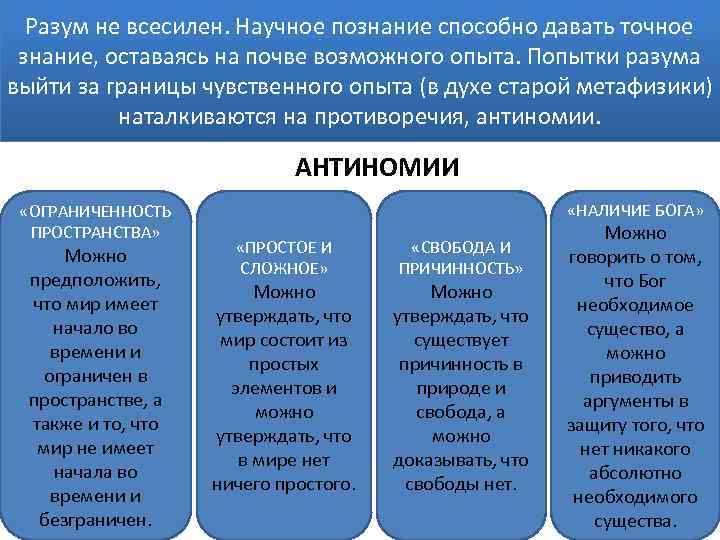 Разум не всесилен. Научное познание способно давать точное знание, оставаясь на почве возможного опыта. Попытки разума выйти за границы чувственного опыта (в духе старой метафизики) наталкиваются на противоречия, антиномии.

АНТИНОМИИ

«ОГРАНИЧЕННОСТЬ ПРОСТРАНСТВА» Можно предположить, что мир имеет начало во времени и ограничен в пространстве, а также и то, что мир не имеет начала во времени и безграничен.

«ПРОСТОЕ И СЛОЖНОЕ» Можно утверждать, что мир состоит из простых элементов и можно утверждать, что в мире нет ничего простого.

«СВОБОДА И ПРИЧИННОСТЬ» Можно утверждать, что существует причинность в природе и свобода, а можно доказывать, что свободы нет.

«НАЛИЧИЕ БОГА» Можно говорить о том, что Бог необходимое существо, а можно приводить аргументы в защиту того, что нет никакого абсолютно необходимого существа.